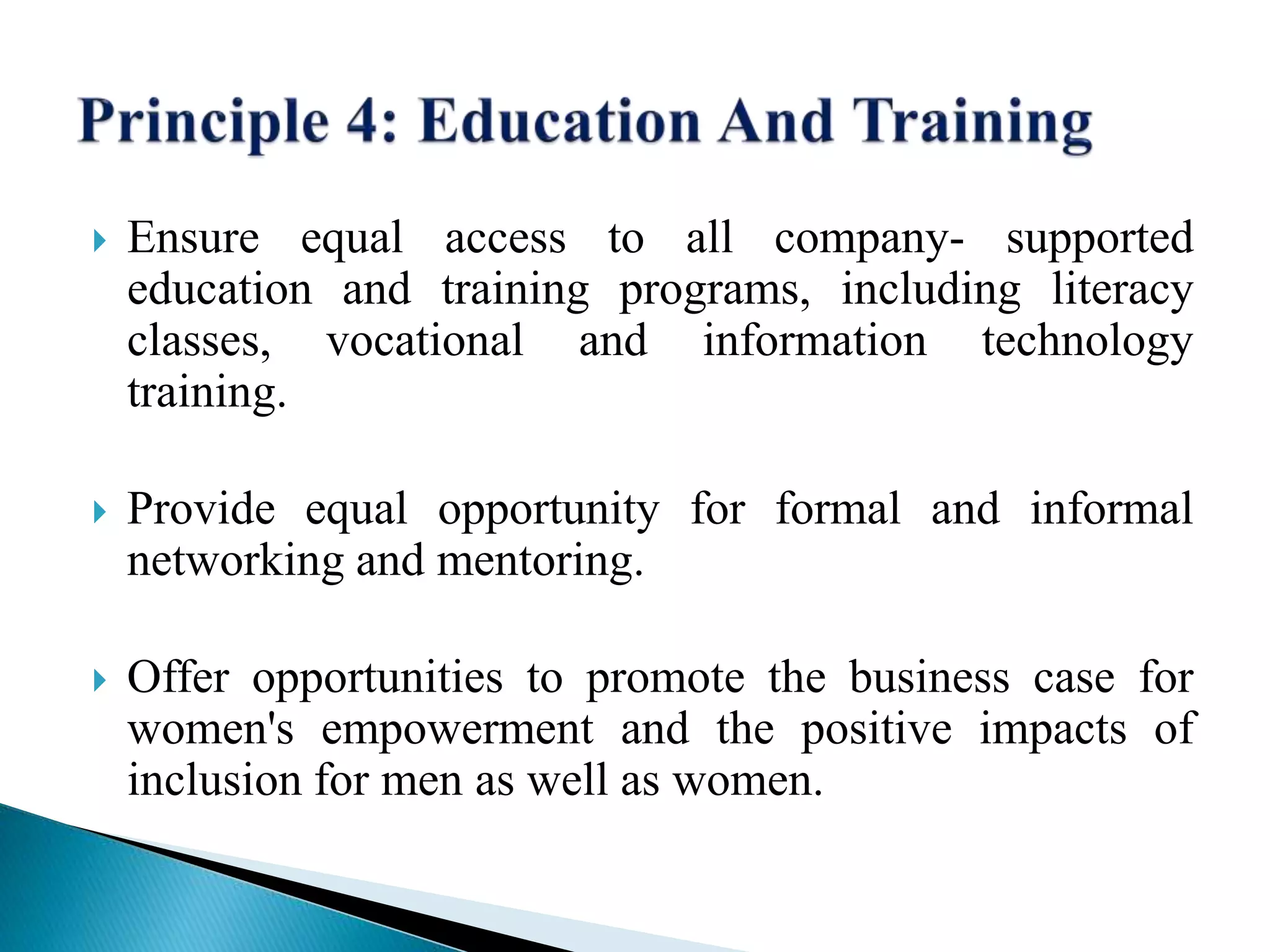 Principle 4: Education And Training

Ensure equal access to all company- supported education and training programs, including literacy classes, vocational and information technology training.

Provide equal opportunity for formal and informal networking and mentoring.

Offer opportunities to promote the business case for women's empowerment and the positive impacts of inclusion for men as well as women.